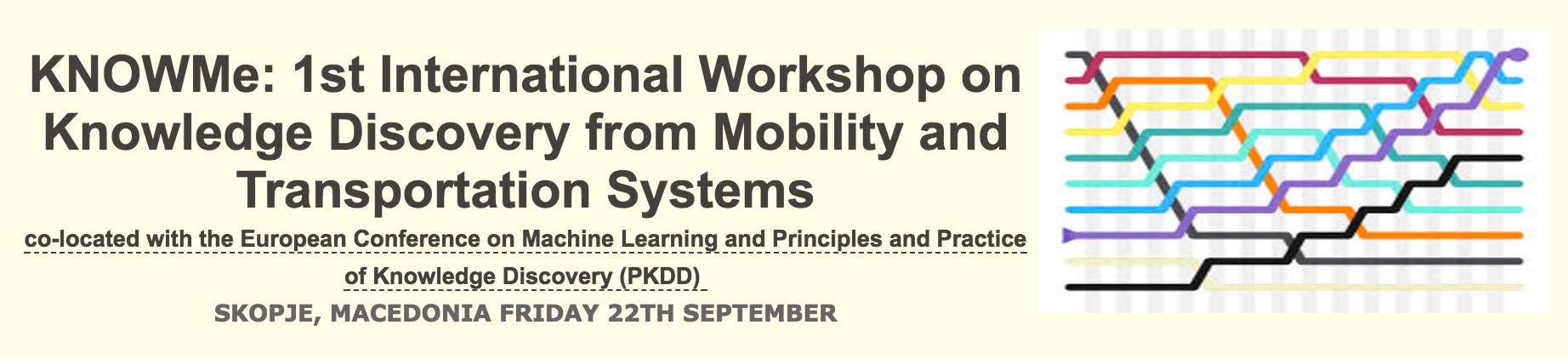 KNOWMe: 1st International Workshop on Knowledge Discovery from Mobility and Transportation Systems

co-located with the European Conference on Machine Learning and Principles and Practice of Knowledge Discovery (PKDD)

SKOPJE, MACEDONIA FRIDAY 22TH SEPTEMBER